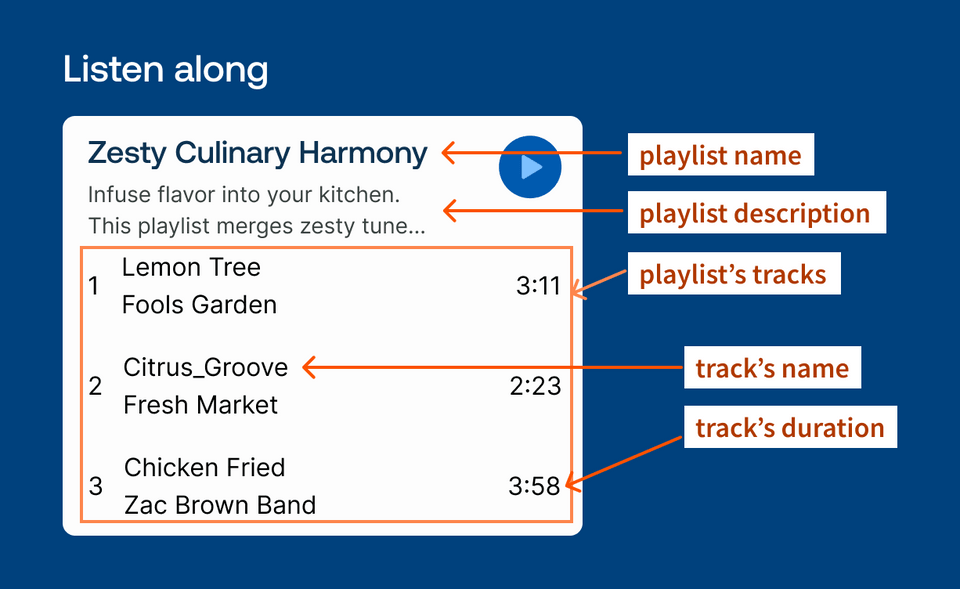 Listen along

Zesty Culinary Harmony

Infuse flavor into your kitchen. This playlist merges zesty tune...

1 Lemon Tree
Fools Garden
3:11

2 Citrus_Groove
Fresh Market
2:23

3 Chicken Fried
Zac Brown Band
3:58

playlist name

playlist description

playlist's tracks

track's name

track's duration